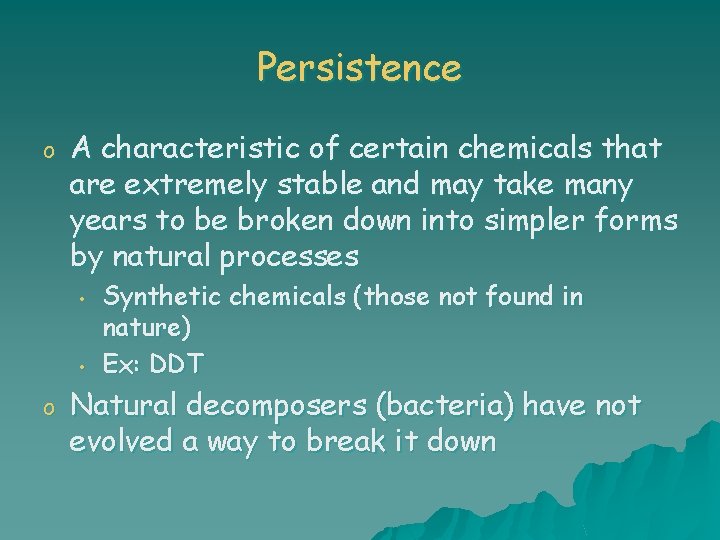 Persistence

o A characteristic of certain chemicals that are extremely stable and may take many years to be broken down into simpler forms by natural processes

• Synthetic chemicals (those not found in nature)

• Ex: DDT

o Natural decomposers (bacteria) have not evolved a way to break it down